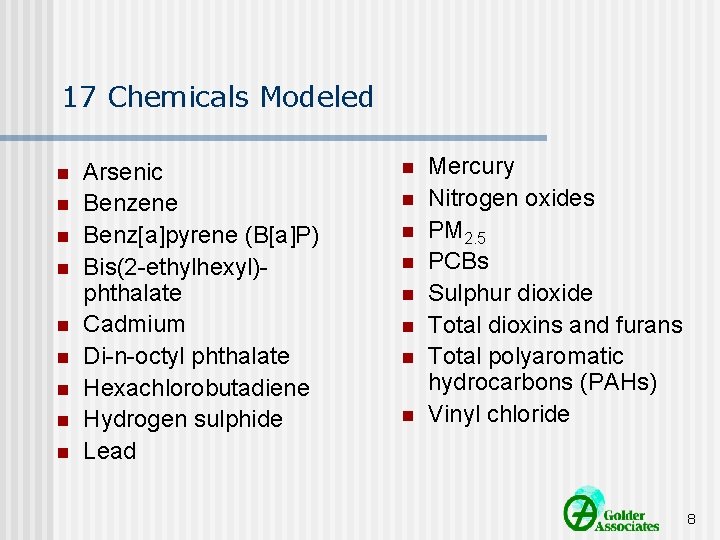 17 Chemicals Modeled

- Arsenic
- Benzene
- Benz[a]pyrene (B[a]P)
- Bis(2-ethylhexyl)-phthalate
- Cadmium
- Di-n-octyl phthalate
- Hexachlorobutadiene
- Hydrogen sulphide
- Lead

- Mercury
- Nitrogen oxides
- $PM_{2.5}$
- PCBs
- Sulphur dioxide
- Total dioxins and furans
- Total polyaromatic hydrocarbons (PAHs)
- Vinyl chloride

Golder Associates

8